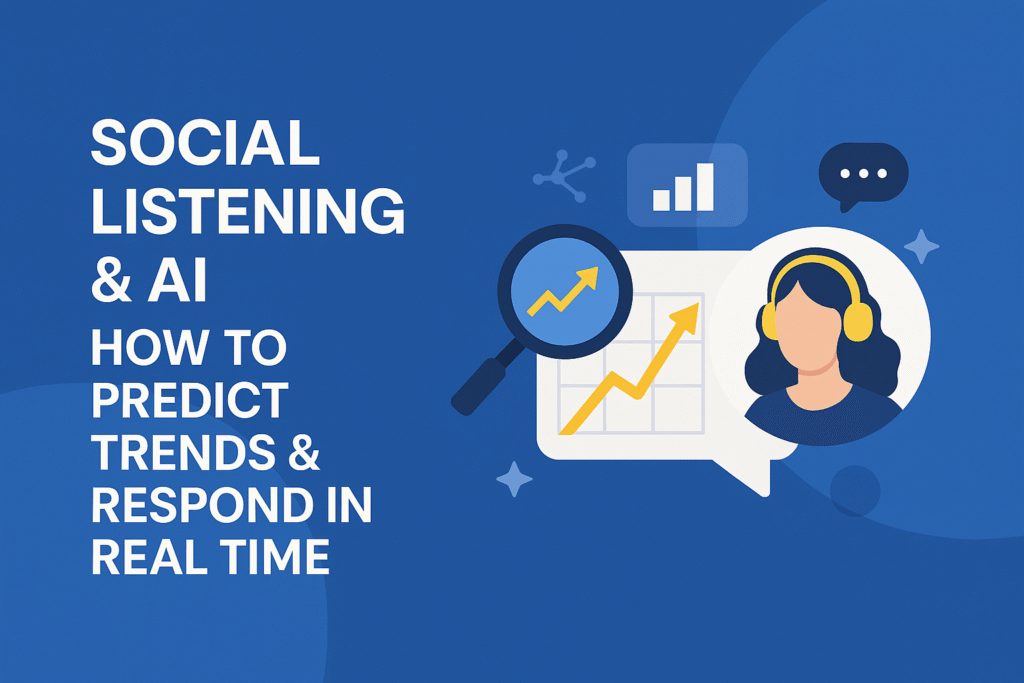 SOCIAL LISTENING & AI

HOW TO PREDICT TRENDS & RESPOND IN REAL TIME